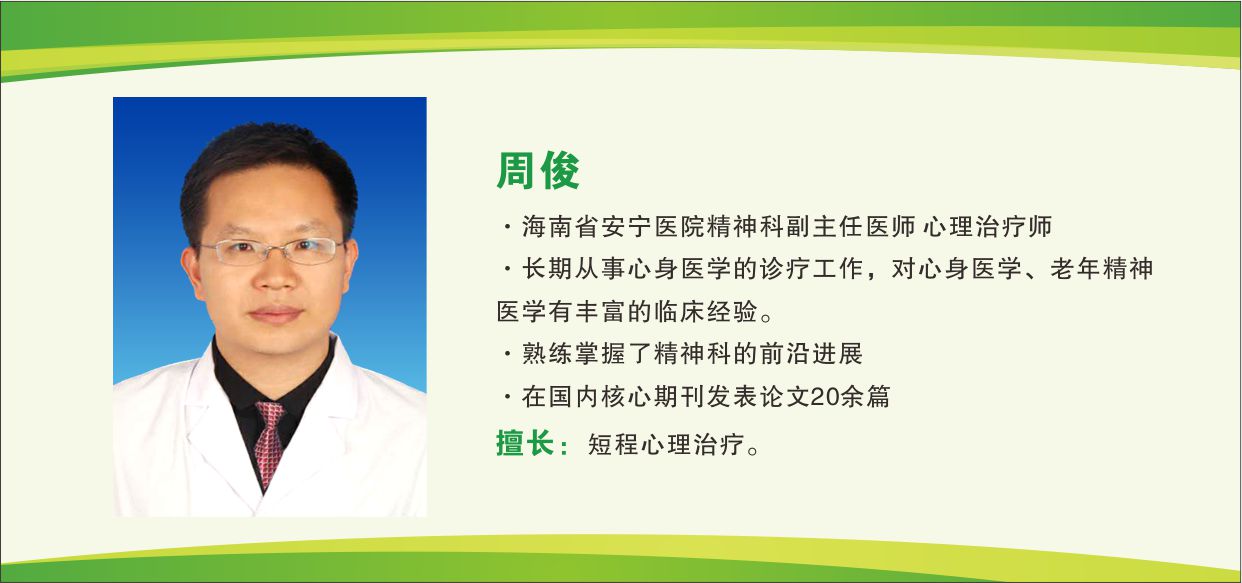 周俊

· 海南省安宁医院精神科副主任医师 心理治疗师

· 长期从事心身医学的诊疗工作，对心身医学、老年精神医学有丰富的临床经验。

· 熟练掌握了精神科的前沿进展

· 在国内核心期刊发表论文20余篇

擅长：短程心理治疗。